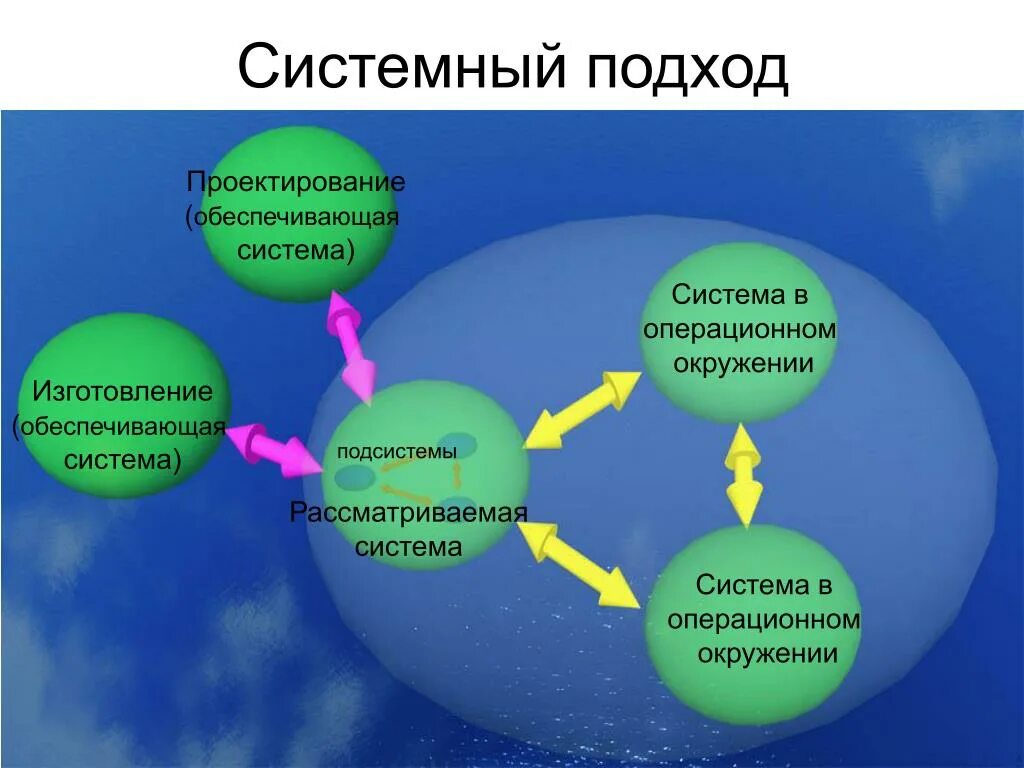 Системный подход

Проектирование (обеспечивающая система)

Изготовление (обеспечивающая система)

подсистемы

Рассматриваемая система

Система в операционном окружении

Система в операционном окружении